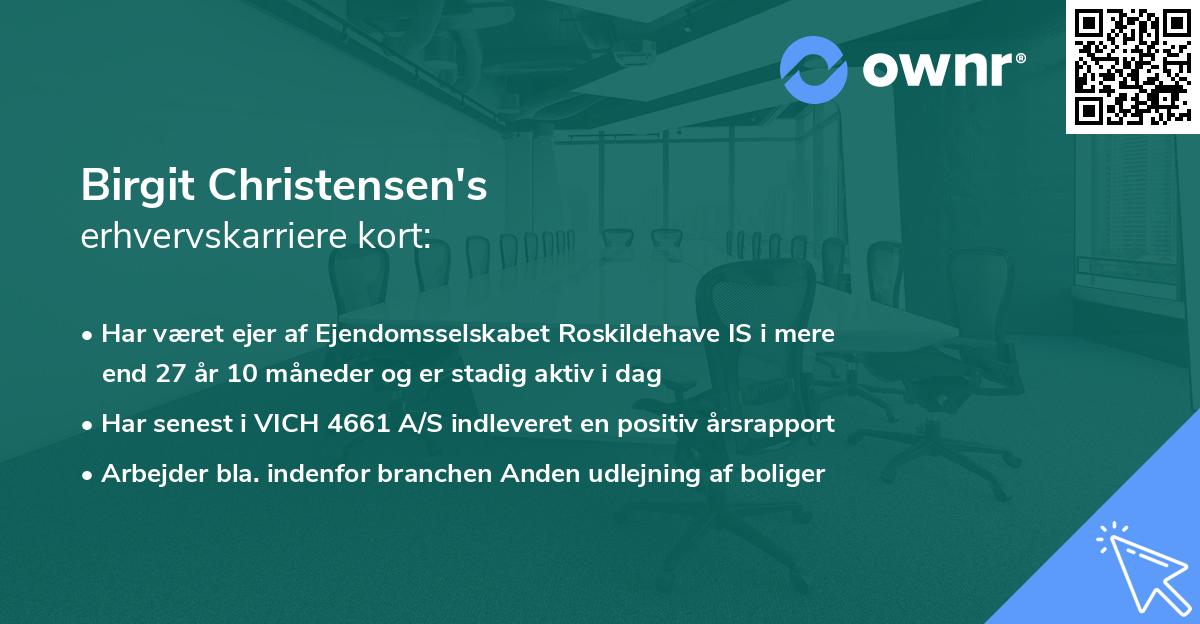 ownr®

Birgit Christensen's
erhvervskarriere kort:

• Har været ejer af Ejendomsselskabet Roskildehave IS i mere end 27 år 10 måneder og er stadig aktiv i dag
• Har senest i VICH 4661 A/S indleveret en positiv årsrapport
• Arbejder bla. indenfor branchen Anden udlejning af boliger